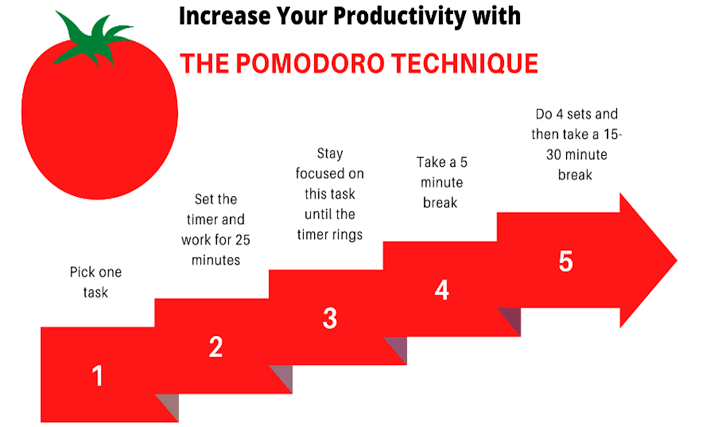 Increase Your Productivity with

THE POMODORO TECHNIQUE

Pick one task

1

Set the timer and work for 25 minutes

2

Stay focused on this task until the timer rings

3

Take a 5 minute break

4

Do 4 sets and then take a 15-30 minute break

5